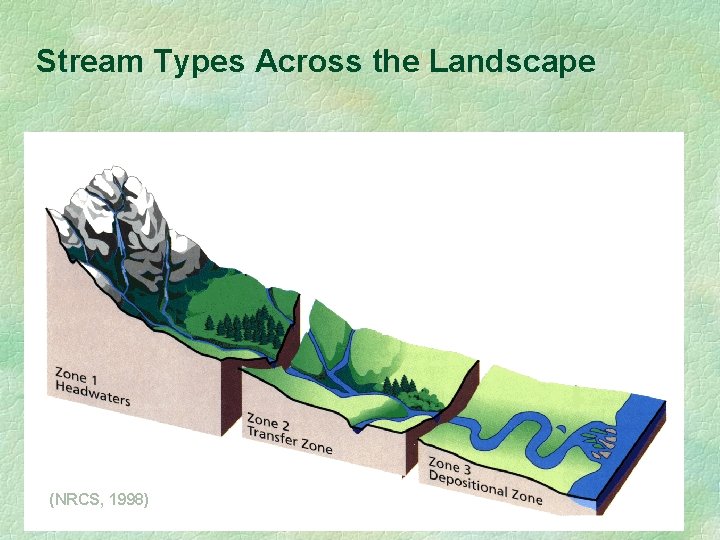 Stream Types Across the Landscape

Zone 1
Headwaters

Zone 2
Transfer Zone

Zone 3
Depositional Zone

(NRCS, 1998)